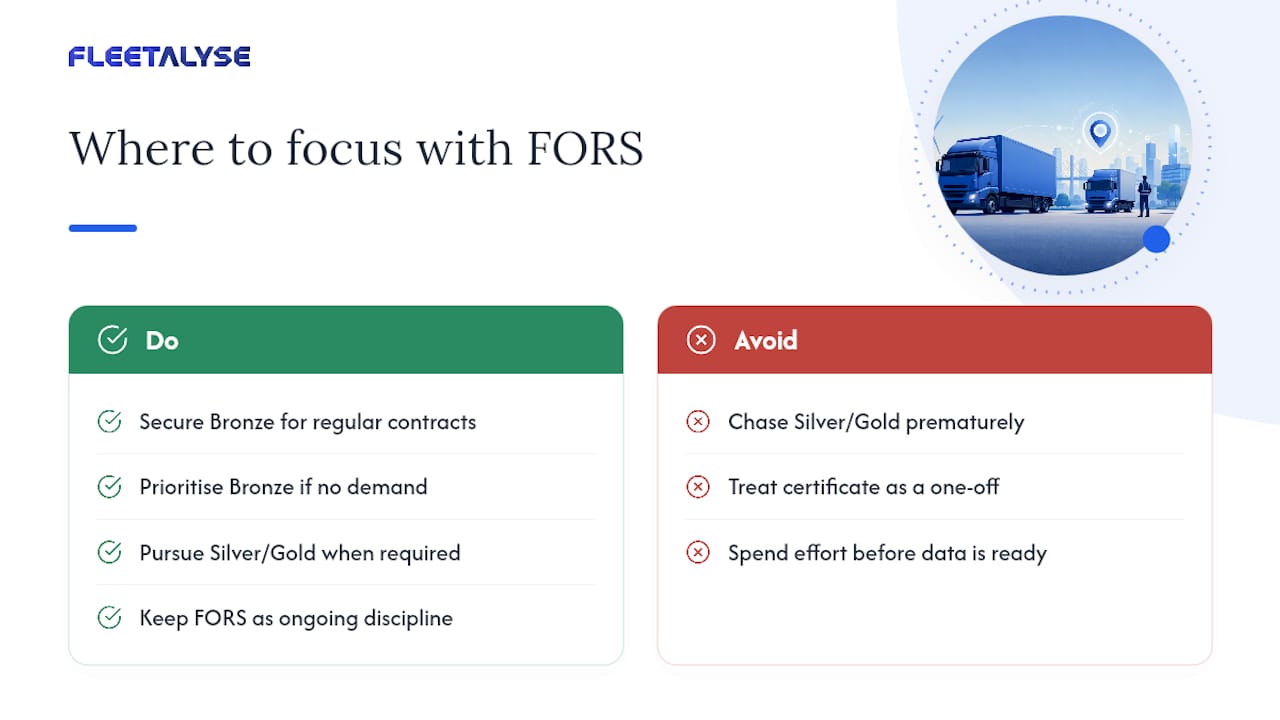 FLEETALYSE

Where to focus with FORS

Do

Secure Bronze for regular contracts

Prioritise Bronze if no demand

Pursue Silver/Gold when required

Keep FORS as ongoing discipline

Avoid

Chase Silver/Gold prematurely

Treat certificate as a one-off

Spend effort before data is ready